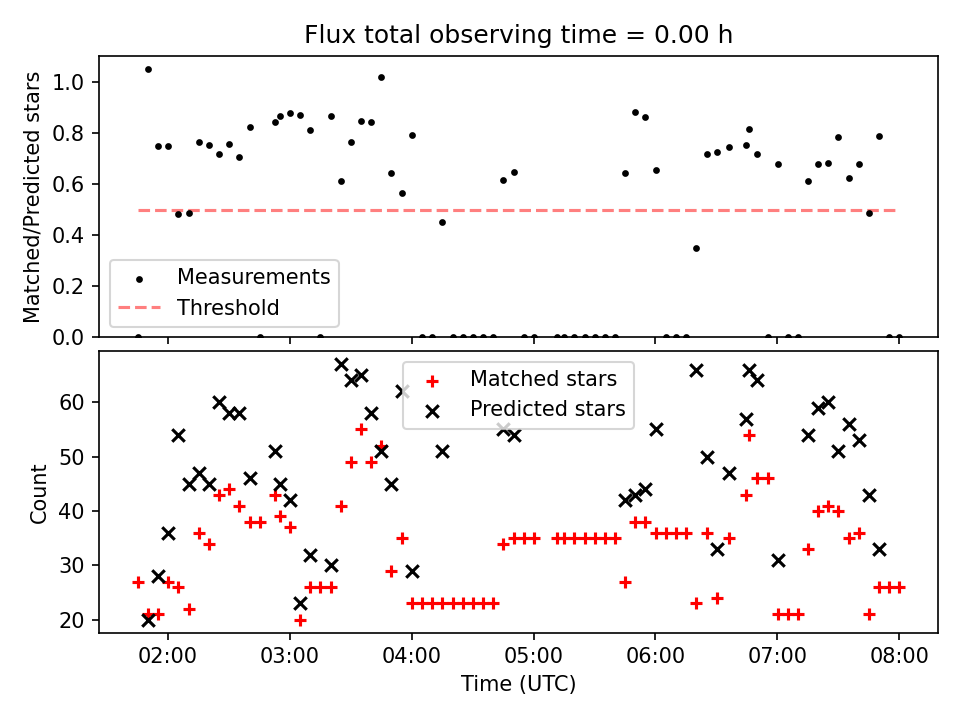 Flux total observing time = 0.00 h

Matched/Predicted stars

1.0
0.8
0.6
0.4
0.2
0.0

Measurements
Threshold

Count

60
50
40
30
20

Matched stars
Predicted stars

02:00
03:00
04:00
05:00
06:00
07:00
08:00

Time (UTC)